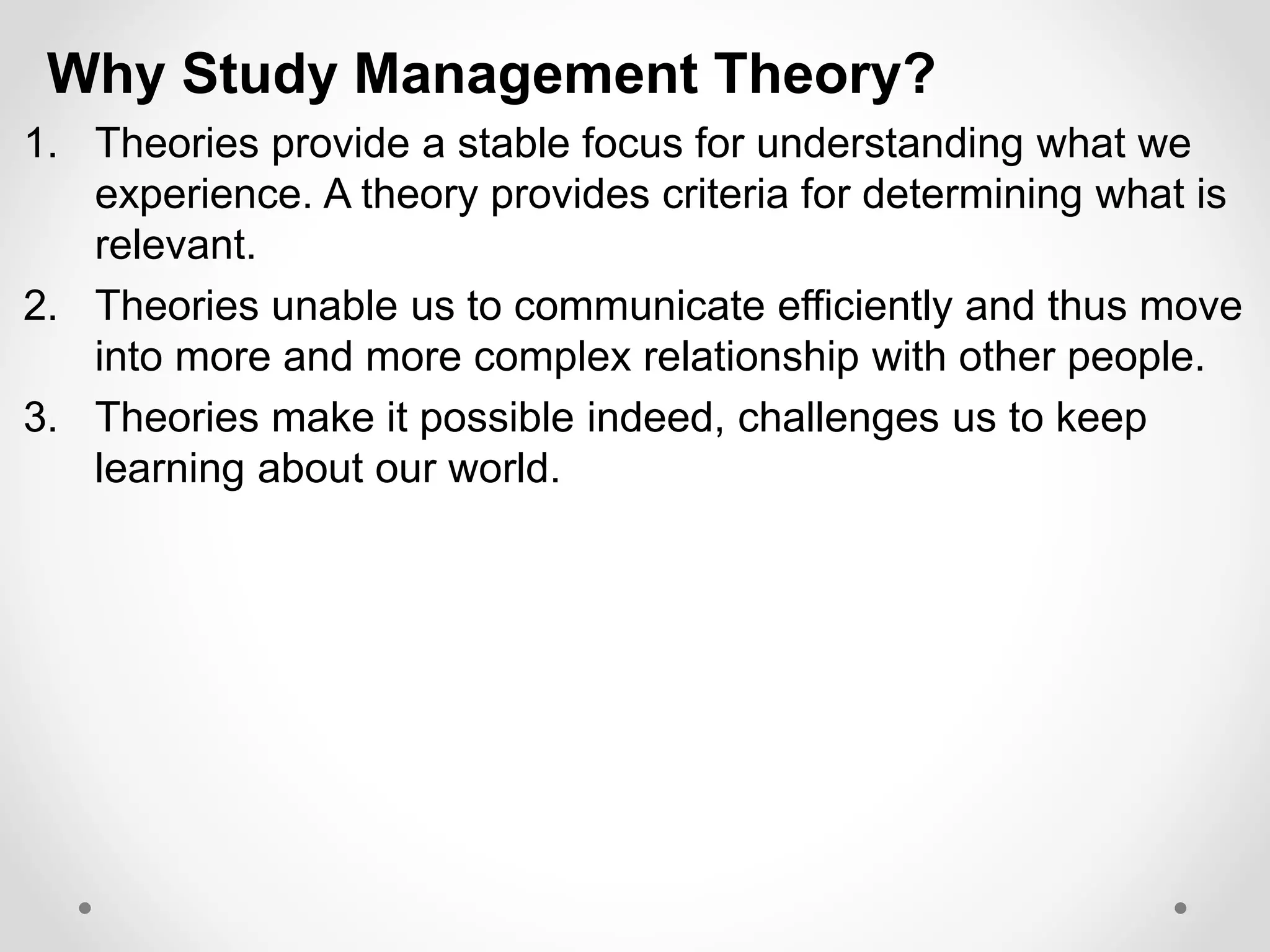 Why Study Management Theory?

1. Theories provide a stable focus for understanding what we experience. A theory provides criteria for determining what is relevant.
2. Theories unable us to communicate efficiently and thus move into more and more complex relationship with other people.
3. Theories make it possible indeed, challenges us to keep learning about our world.